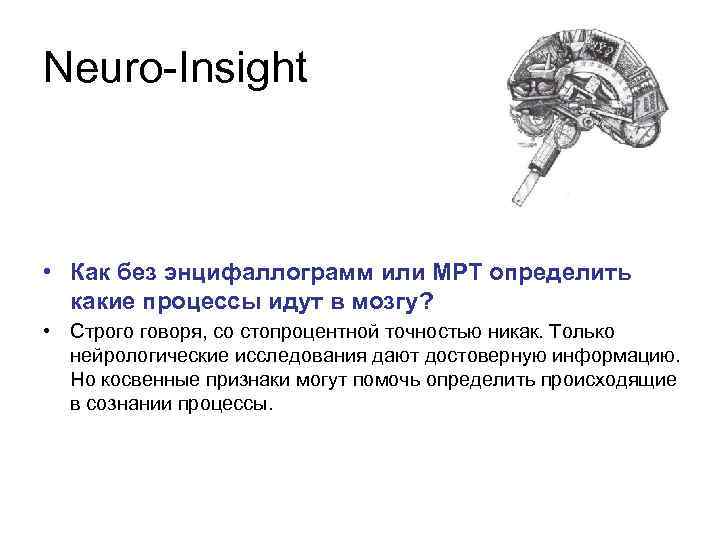 Neuro-Insight

• Как без энцифаллограмм или МРТ определить какие процессы идут в мозгу?
• Строго говоря, со стопроцентной точностью никак. Только нейрологические исследования дают достоверную информацию. Но косвенные признаки могут помочь определить происходящие в сознании процессы.